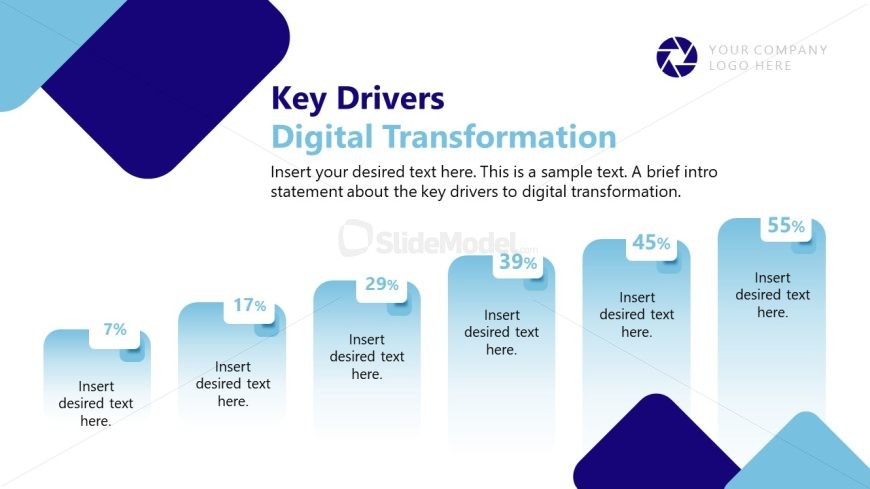 YOUR COMPANY LOGO HERE

Key Drivers
Digital Transformation

Insert your desired text here. This is a sample text. A brief intro statement about the key drivers to digital transformation.

SlideModel.com

7%
Insert desired text here.

17%
Insert desired text here.

29%
Insert desired text here.

39%
Insert desired text here.

45%
Insert desired text here.

55%
Insert desired text here.